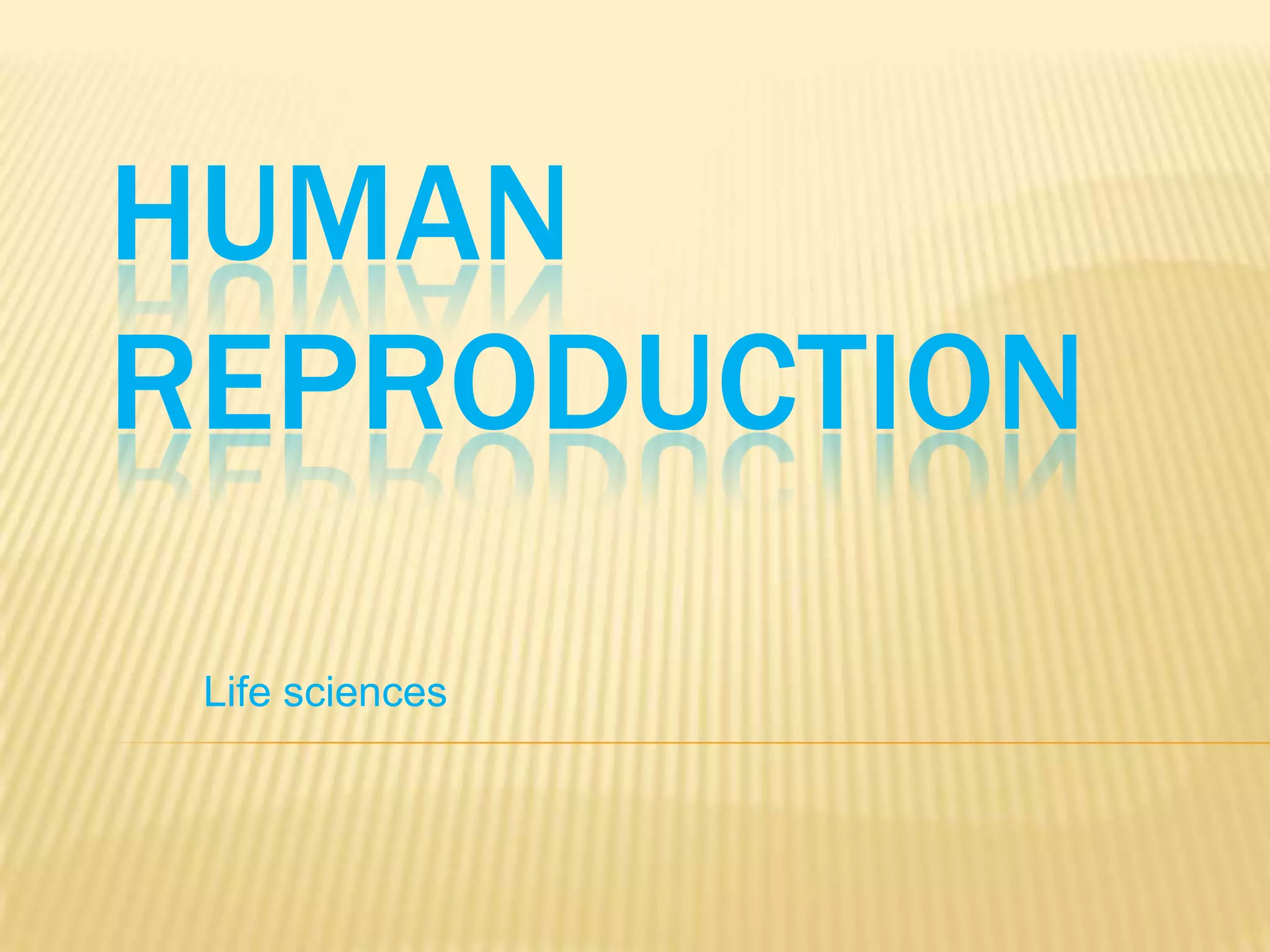 HUMAN REPRODUCTION

Life sciences